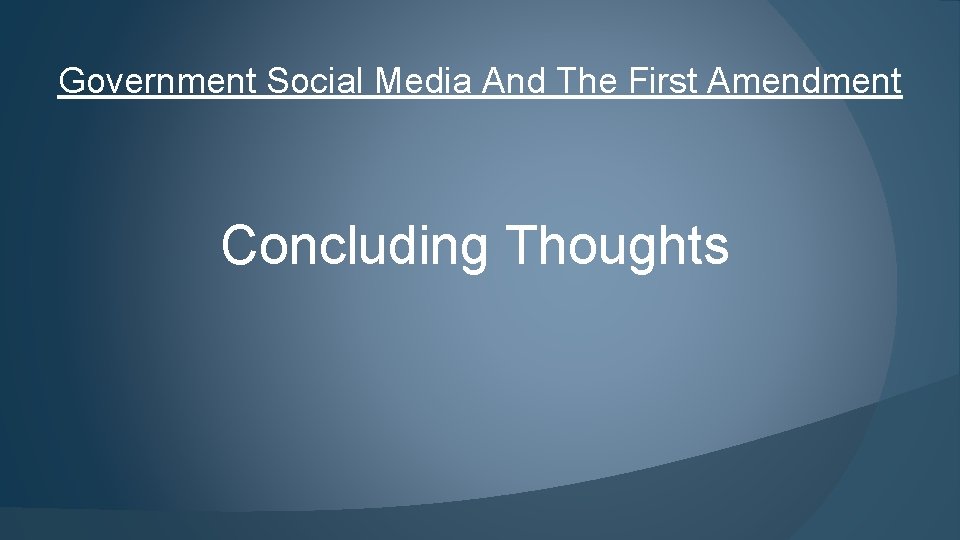 Government Social Media And The First Amendment

Concluding Thoughts